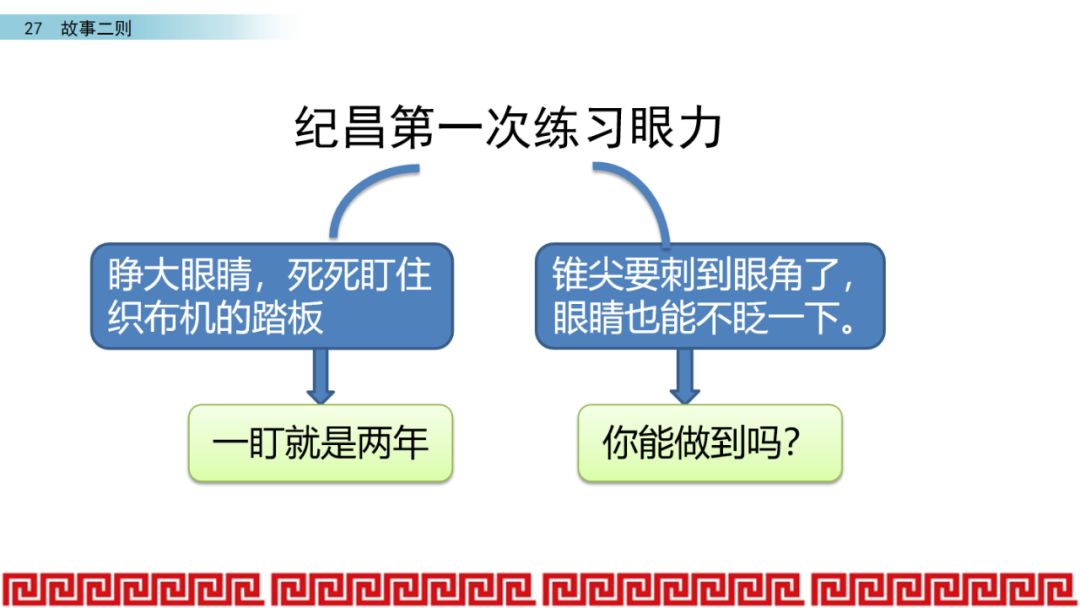 27 故事二则

纪昌第一次练习眼力

睁大眼睛，死死盯住织布机的踏板

一盯就是两年

锥尖要刺到眼角了，眼睛也能不眨一下。

你能做到吗？